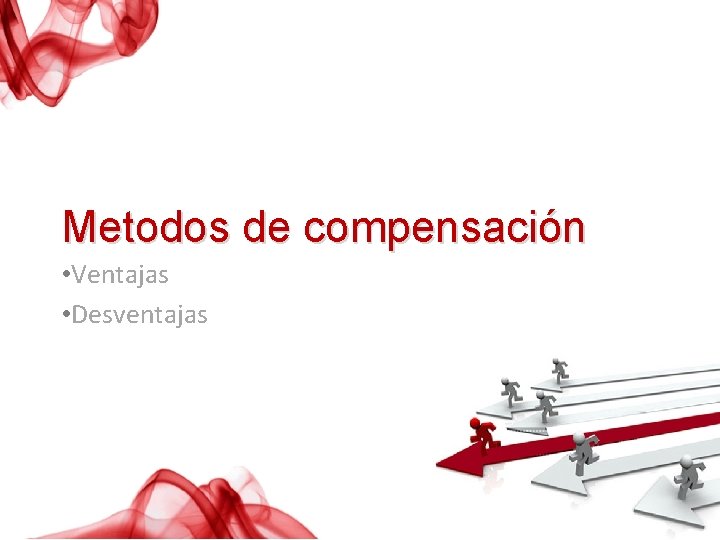 Metodos de compensación

•Ventajas

•Desventajas